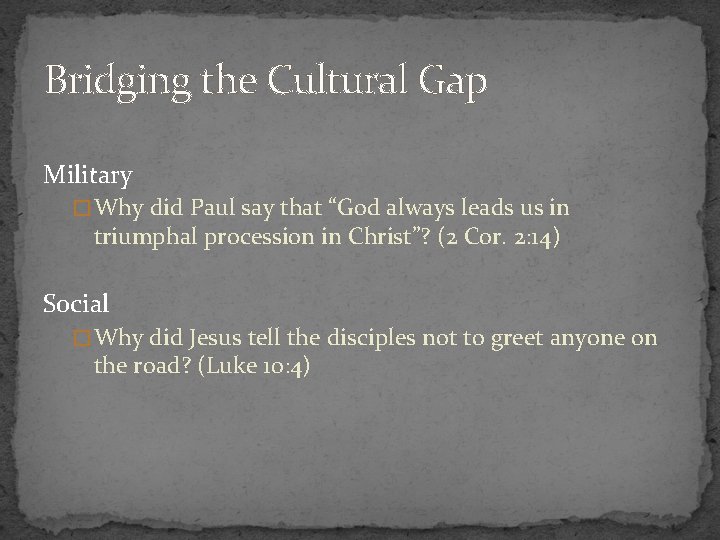 Bridging the Cultural Gap

Military

□ Why did Paul say that “God always leads us in triumphal procession in Christ”? (2 Cor. 2:14)

Social

□ Why did Jesus tell the disciples not to greet anyone on the road? (Luke 10:4)